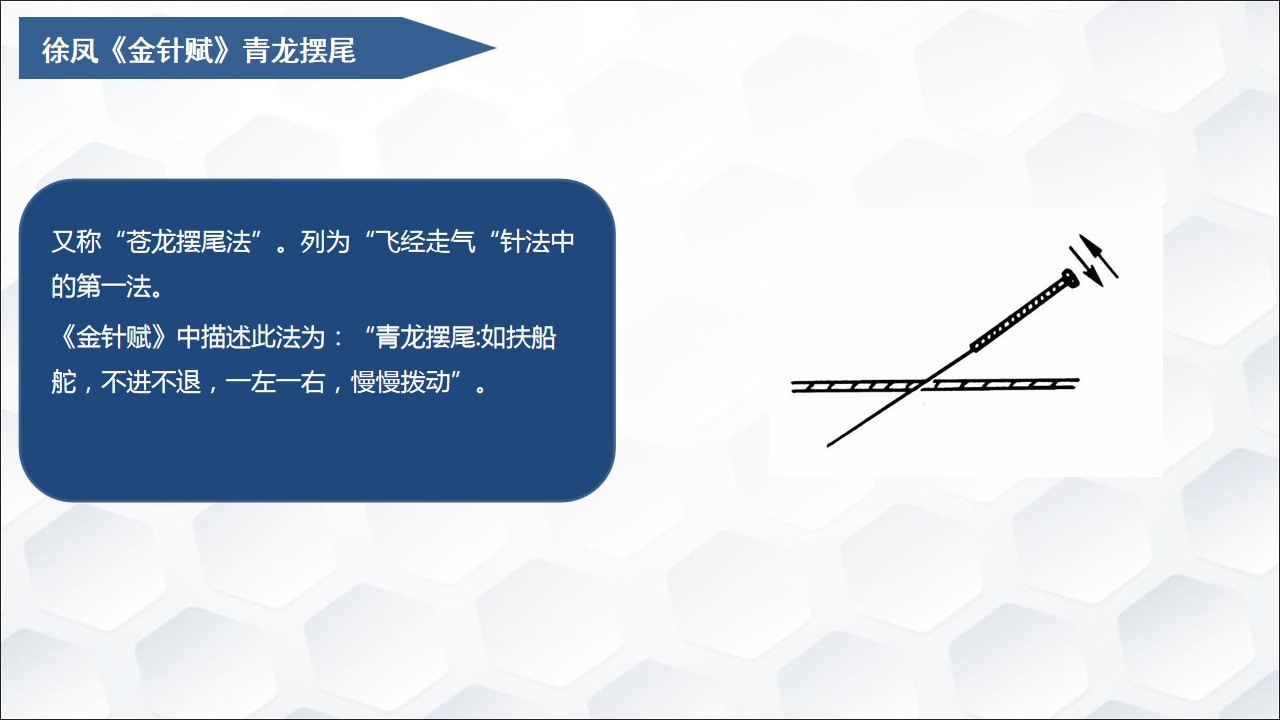 徐凤《金针赋》青龙摆尾

又称“苍龙摆尾法”。列为“飞经走气“针法中的第一法。

《金针赋》中描述此法为：“青龙摆尾:如扶船舵，不进不退，一左一右，慢慢拨动”。